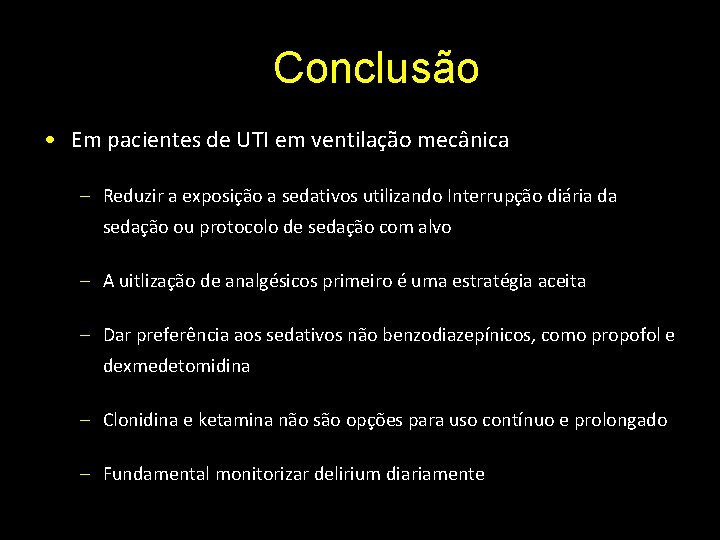 Conclusão

• Em pacientes de UTI em ventilação mecânica

– Reduzir a exposição a sedativos utilizando Interrupção diária da sedação ou protocolo de sedação com alvo

– A uitlização de analgésicos primeiro é uma estratégia aceita

– Dar preferência aos sedativos não benzodiazepínicos, como propofol e dexmedetomidina

– Clonidina e ketamina não são opções para uso contínuo e prolongado

– Fundamental monitorizar delirium diariamente